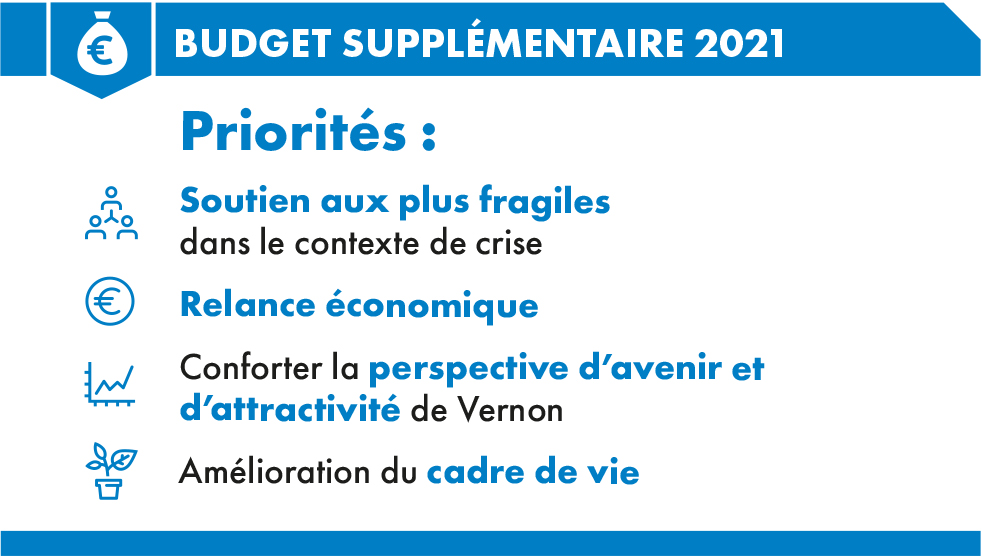 €

BUDGET SUPPLÉMENTAIRE 2021

Priorités :

Soutien aux plus fragiles dans le contexte de crise

€

Relance économique

Conforter la perspective d'avenir et d'attractivité de Vernon

Amélioration du cadre de vie